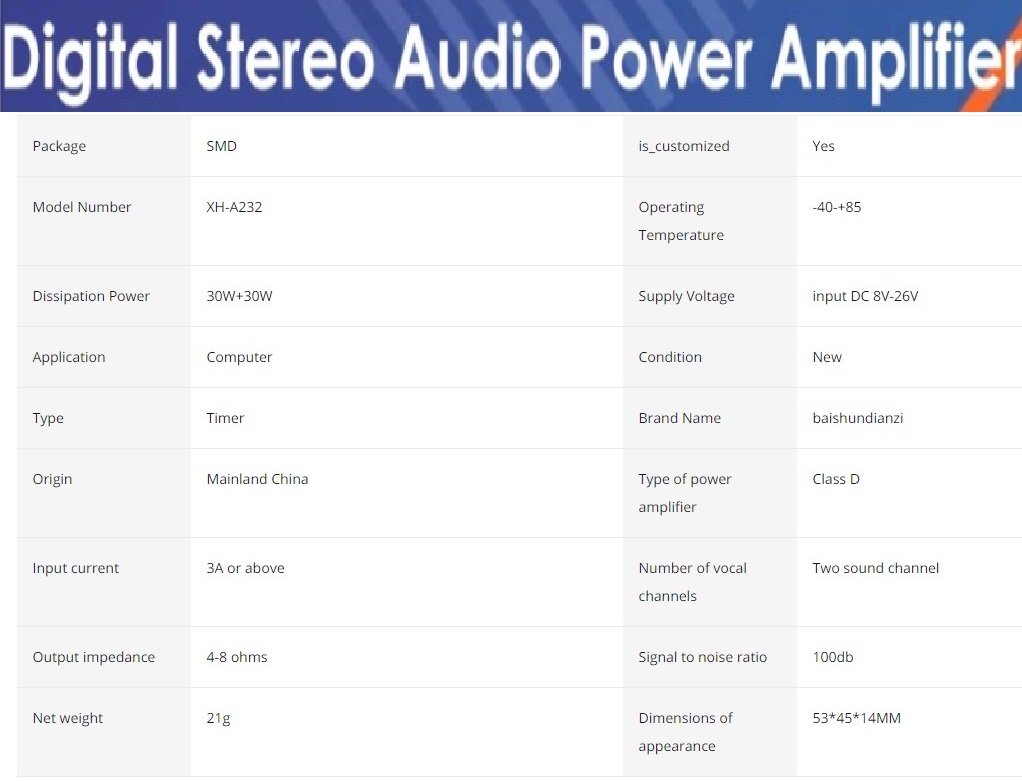 Digital Stereo Audio Power Amplifier

| Package | SMD | is_customized | Yes |
|---|---|---|---|
| Model Number | XH-A232 | Operating Temperature | -40-+85 |
| Dissipation Power | 30W+30W | Supply Voltage | input DC 8V-26V |
| Application | Computer | Condition | New |
| Type | Timer | Brand Name | baishundianzi |
| Origin | Mainland China | Type of power amplifier | Class D |
| Input current | 3A or above | Number of vocal channels | Two sound channel |
| Output impedance | 4-8 ohms | Signal to noise ratio | 100db |
| Net weight | 21g | Dimensions of appearance | 53*45*14MM |